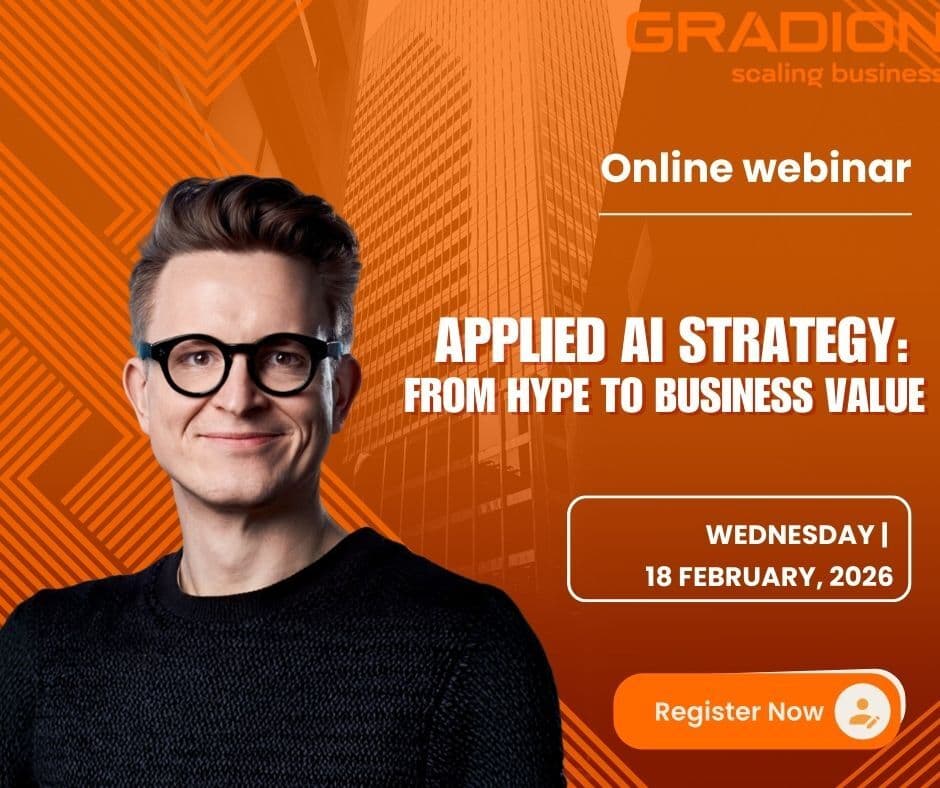 GRADION
scaling business

Online webinar

APPLIED AI STRATEGY:
FROM HYPE TO BUSINESS VALUE

WEDNESDAY |
18 FEBRUARY, 2026

Register Now